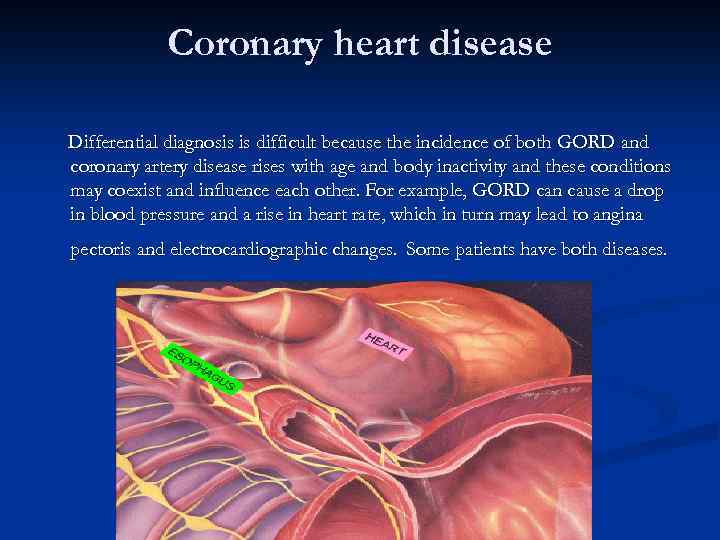 Coronary heart disease

Differential diagnosis is difficult because the incidence of both GORD and coronary artery disease rises with age and body inactivity and these conditions may coexist and influence each other. For example, GORD can cause a drop in blood pressure and a rise in heart rate, which in turn may lead to angina pectoris and electrocardiographic changes. Some patients have both diseases.

ESOPHAGUS

HEART